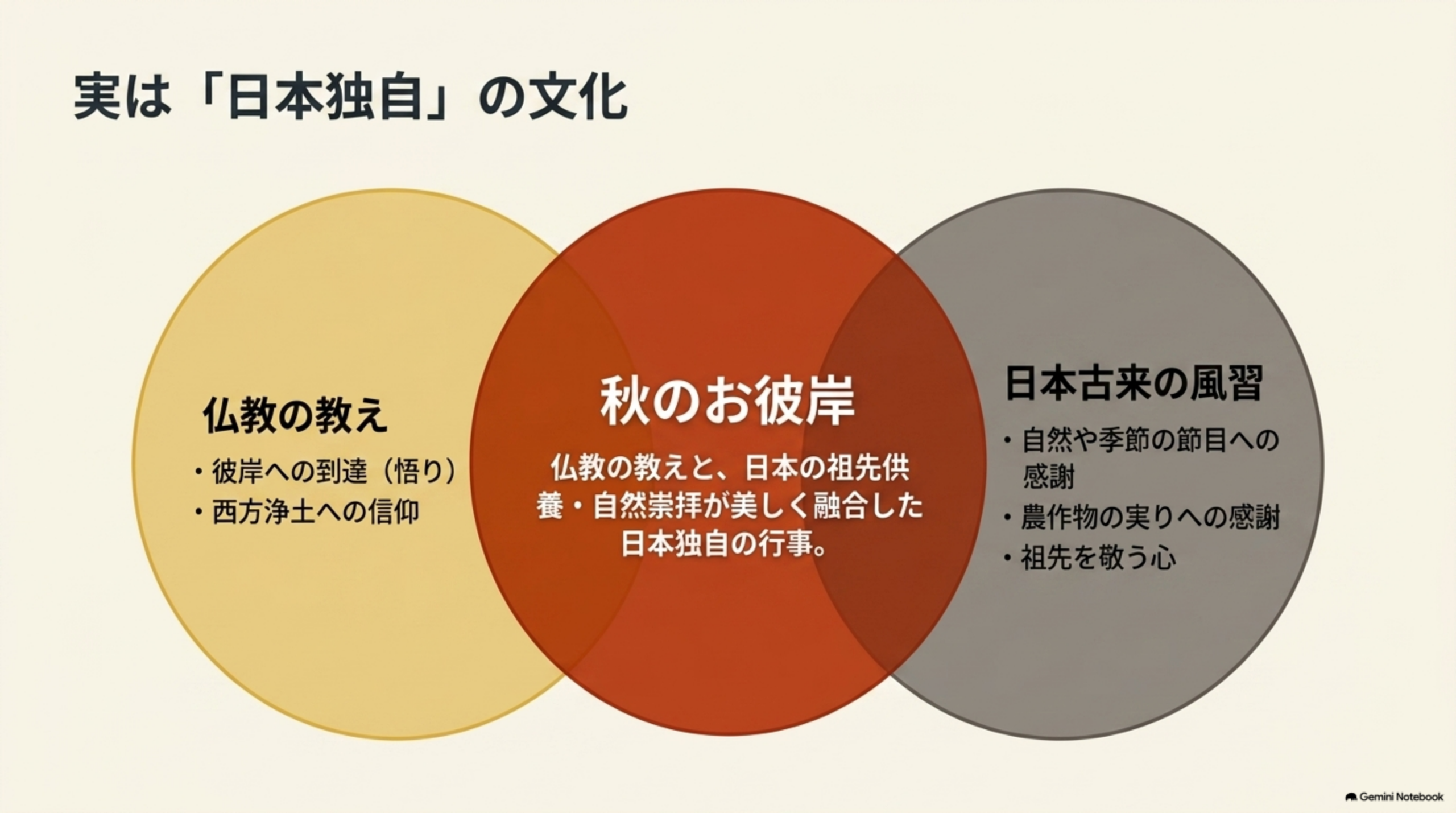 実は「日本独自」の文化

仏教の教え

・彼岸への到達（悟り）
・西方浄土への信仰

秋のお彼岸

仏教の教えと、日本の祖先供養・自然崇拝が美しく融合した日本独自の行事。

日本古来の風習

・自然や季節の節目への感謝
・農作物の実りへの感謝
・祖先を敬う心

Gemini Notebook